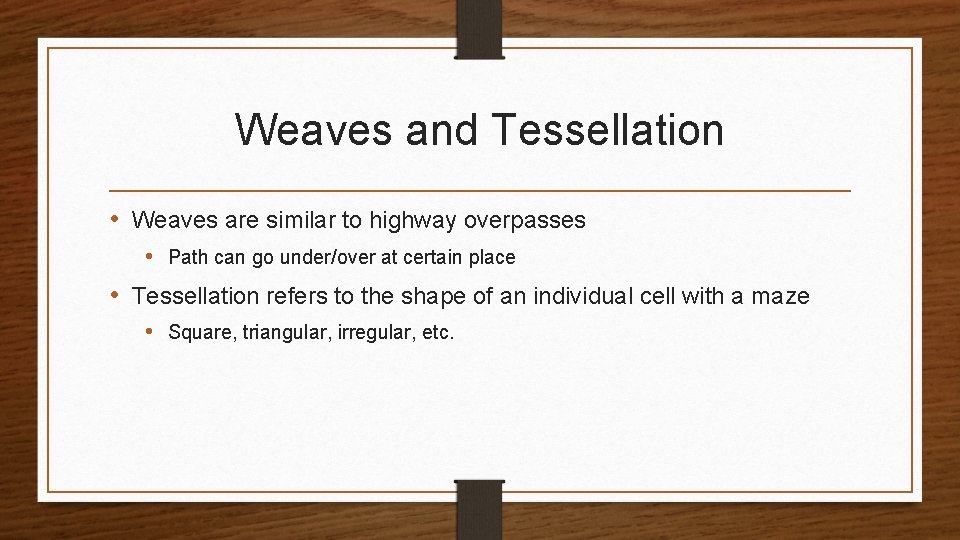 Weaves and Tessellation

• Weaves are similar to highway overpasses
  • Path can go under/over at certain place
• Tessellation refers to the shape of an individual cell with a maze
  • Square, triangular, irregular, etc.